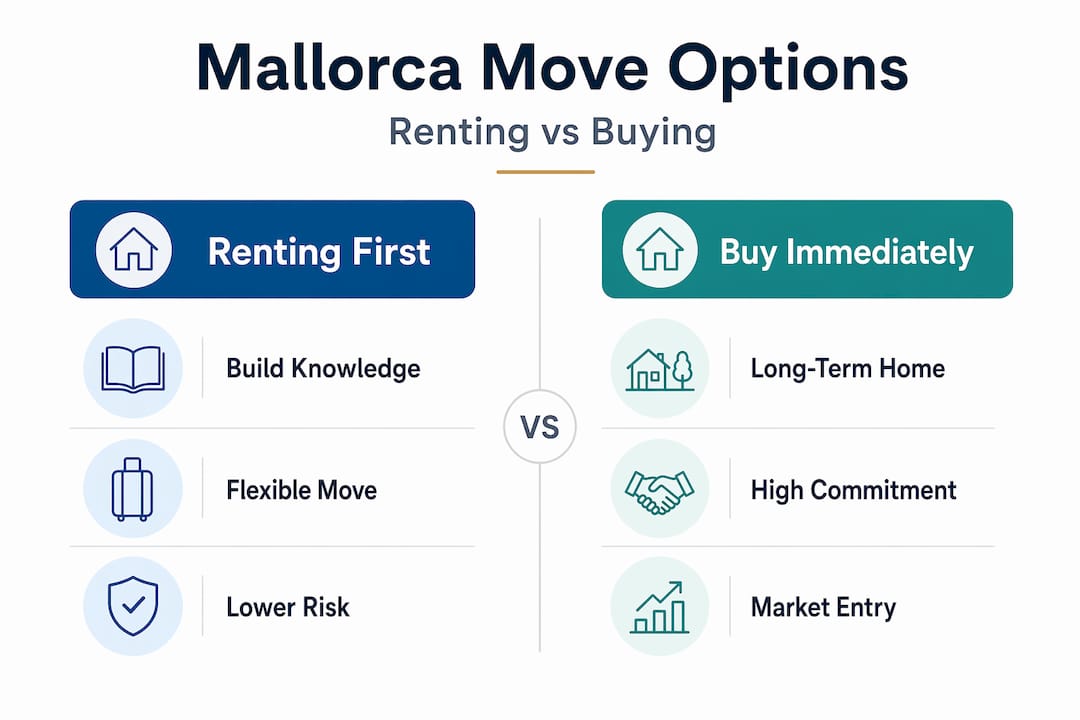 Mallorca Move Options

Renting vs Buying

Renting First

Build Knowledge

Flexible Move

Lower Risk

VS

Buy Immediately

Long-Term Home

High Commitment

Market Entry